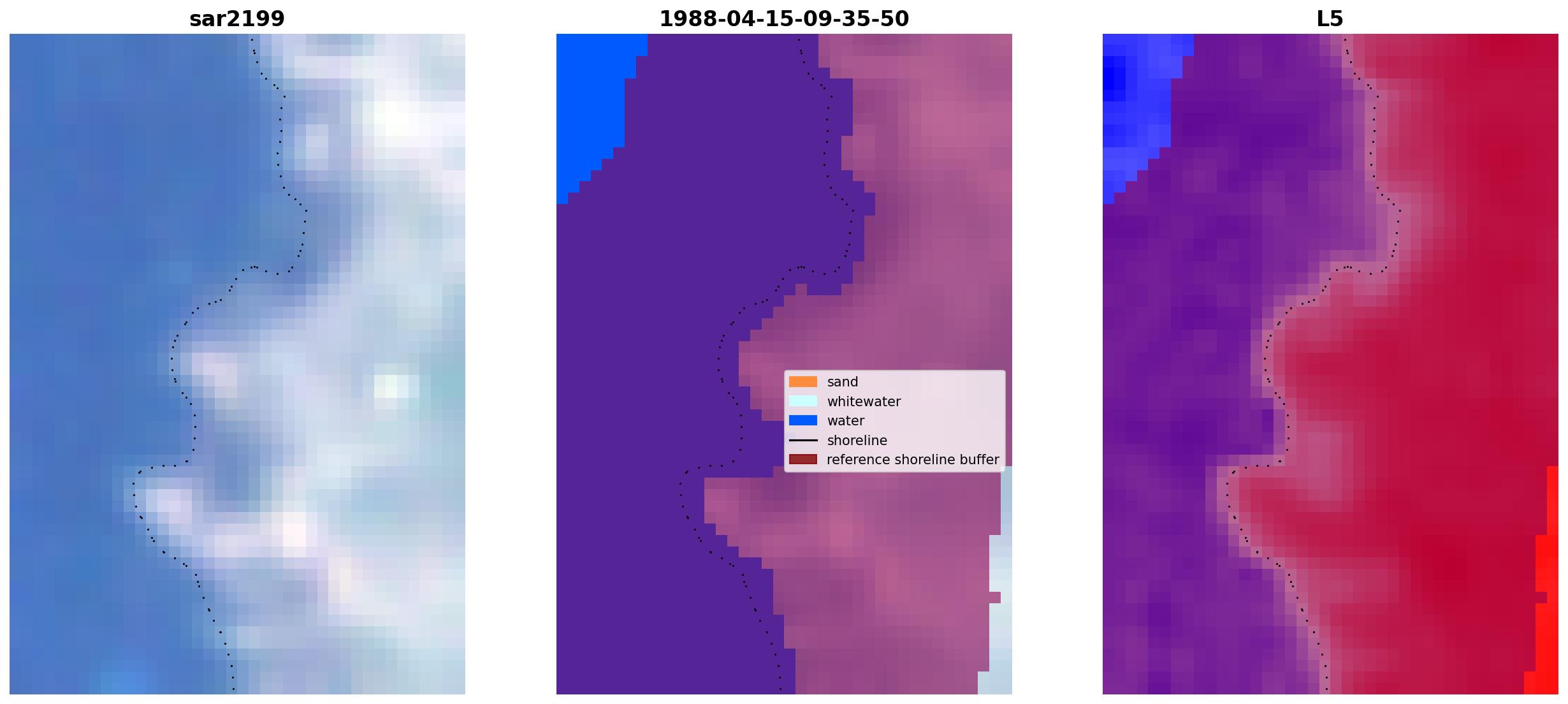 sar2199

1988-04-15-09-35-50

sand
whitewater
water
shoreline
reference shoreline buffer

L5